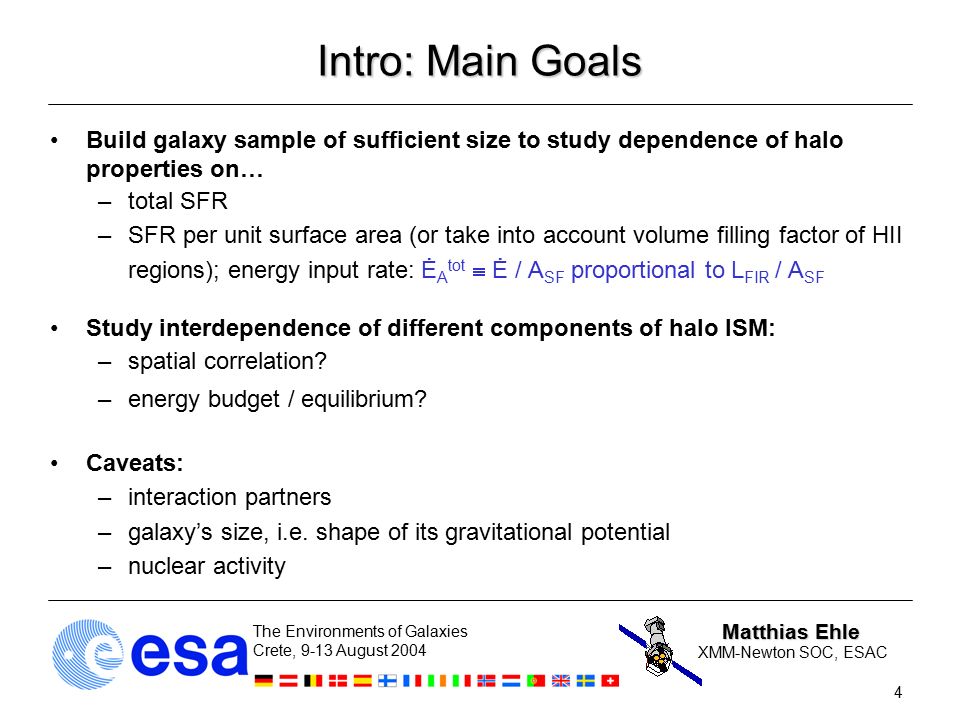 Intro: Main Goals

• Build galaxy sample of sufficient size to study dependence of halo properties on…
– total SFR
– SFR per unit surface area (or take into account volume filling factor of HII regions); energy input rate: $\dot{E}_A^{tot} \equiv \dot{E} / A_{SF}$ proportional to $L_{FIR} / A_{SF}$

• Study interdependence of different components of halo ISM:
– spatial correlation?
– energy budget / equilibrium?

• Caveats:
– interaction partners
– galaxy's size, i.e. shape of its gravitational potential
– nuclear activity

esa

The Environments of Galaxies
Crete, 9-13 August 2004

Matthias Ehle
XMM-Newton SOC, ESAC

4